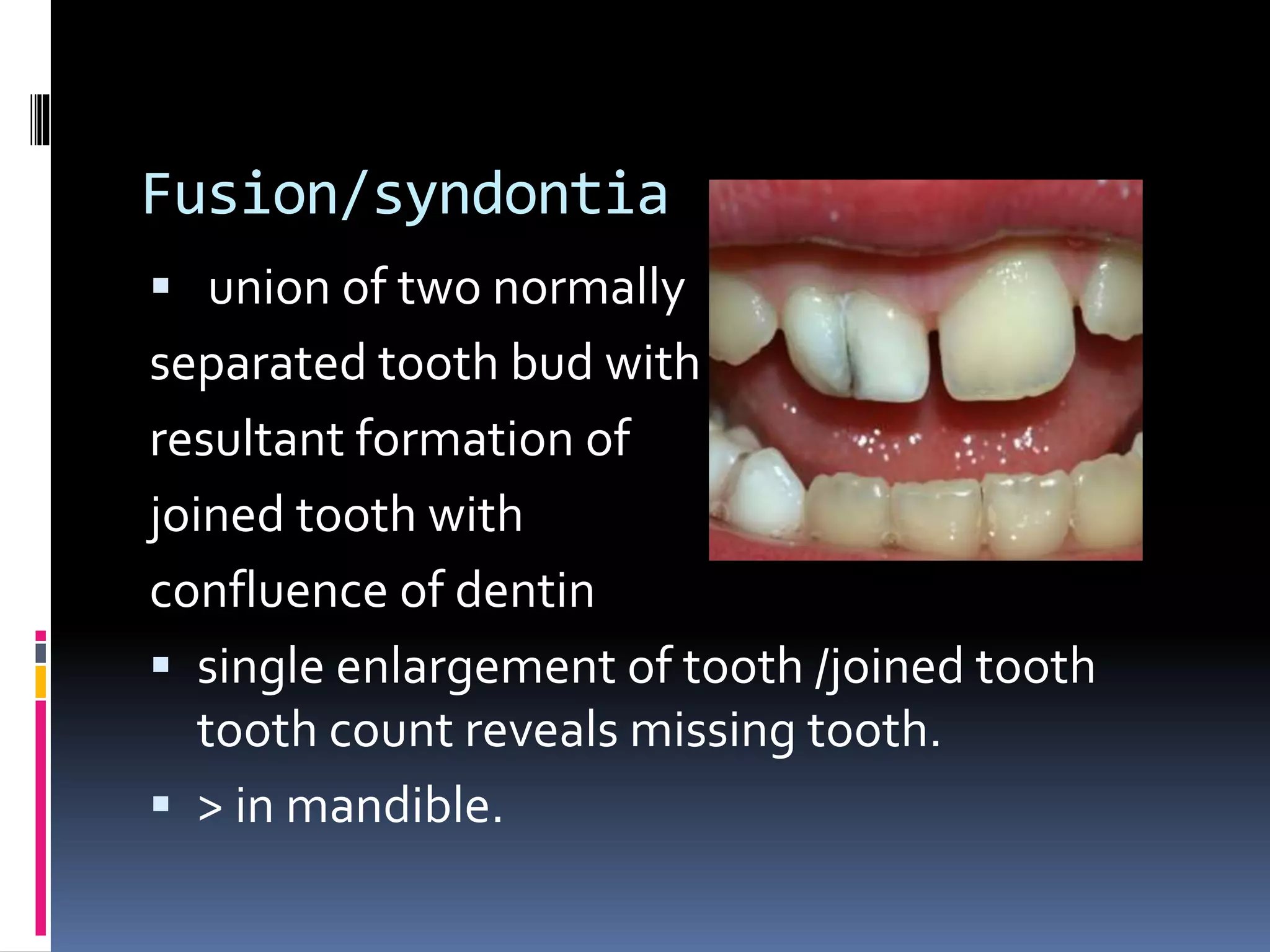 Fusion/syndontia

▪ union of two normally separated tooth bud with resultant formation of joined tooth with confluence of dentin

▪ single enlargement of tooth /joined tooth tooth count reveals missing tooth.

▪ > in mandible.